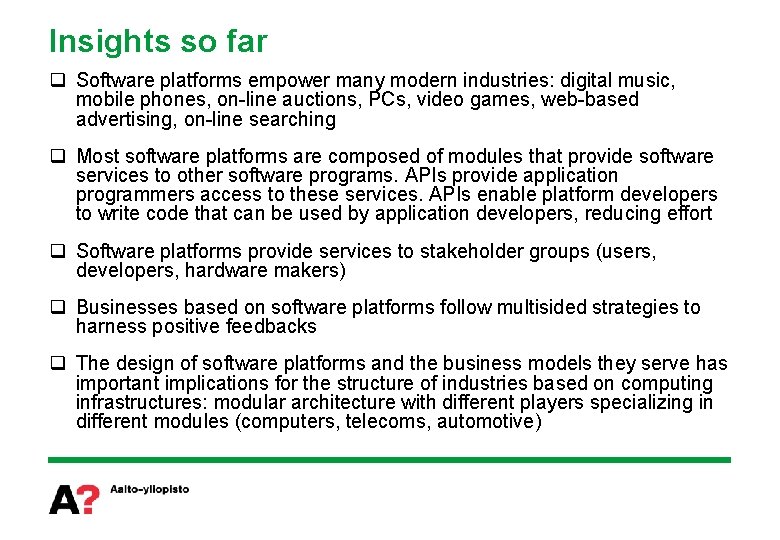 Insights so far

❑ Software platforms empower many modern industries: digital music, mobile phones, on-line auctions, PCs, video games, web-based advertising, on-line searching

❑ Most software platforms are composed of modules that provide software services to other software programs. APIs provide application programmers access to these services. APIs enable platform developers to write code that can be used by application developers, reducing effort

❑ Software platforms provide services to stakeholder groups (users, developers, hardware makers)

❑ Businesses based on software platforms follow multisided strategies to harness positive feedbacks

❑ The design of software platforms and the business models they serve has important implications for the structure of industries based on computing infrastructures: modular architecture with different players specializing in different modules (computers, telecoms, automotive)

A? Aalto-yliopisto